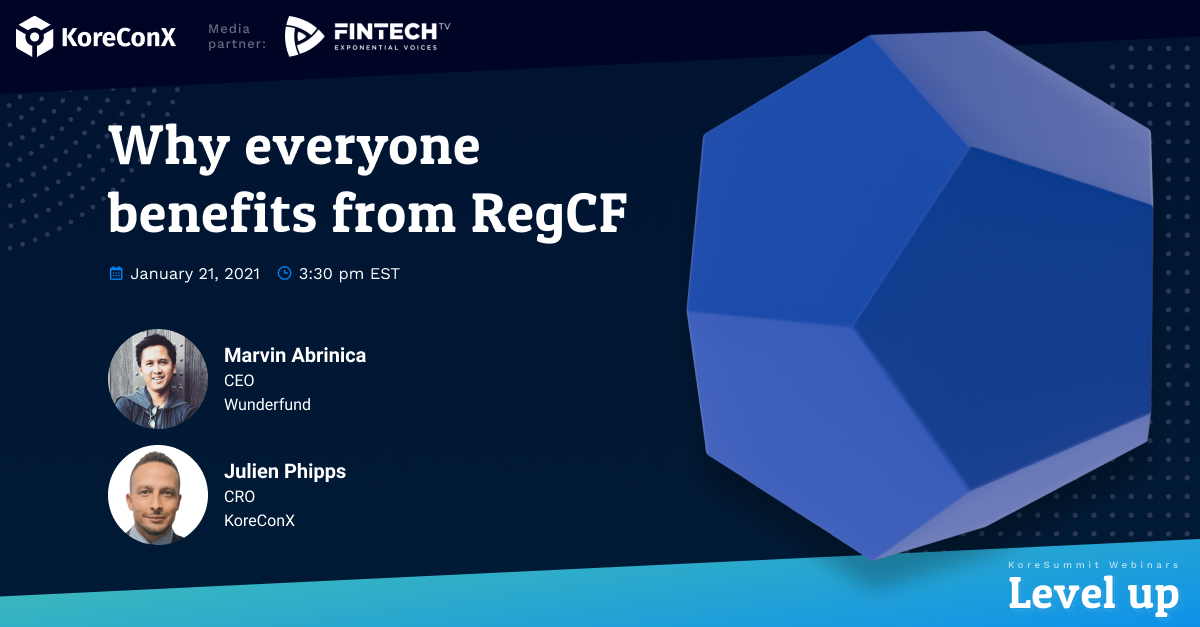 KoreConX Media partner: FINTECH TV EXPONENTIAL VOICES

Why everyone benefits from RegCF

January 21, 2021 3:30 pm EST

Marvin Abrinica
CEO
Wunderfund

Julien Phipps
CRO
KoreConX

KoreSummit Webinars
Level up